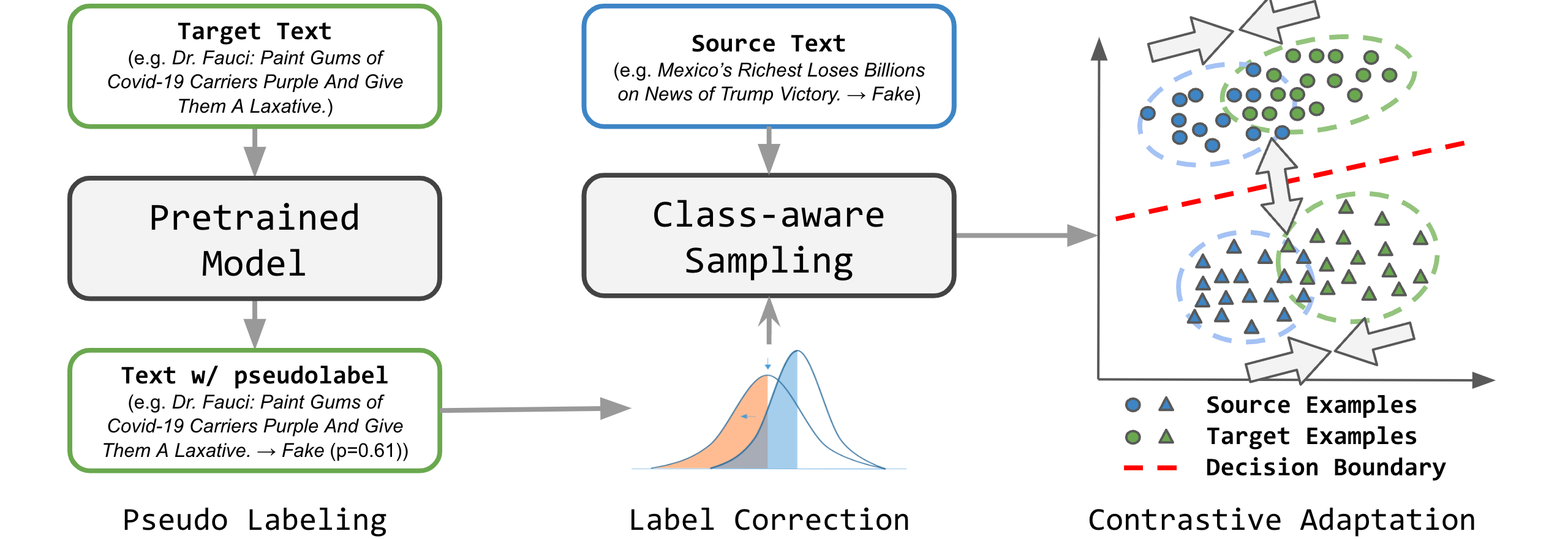 Target Text
(e.g. Dr. Fauci: Paint Gums of Covid-19 Carriers Purple And Give Them A Laxative.)

Pretrained Model

Text w/ pseudolabel
(e.g. Dr. Fauci: Paint Gums of Covid-19 Carriers Purple And Give Them A Laxative. → Fake (p=0.61))

Pseudo Labeling

Source Text
(e.g. Mexico's Richest Loses Billions on News of Trump Victory. → Fake)

Class-aware Sampling

Label Correction

Source Examples
Target Examples
Decision Boundary

Contrastive Adaptation